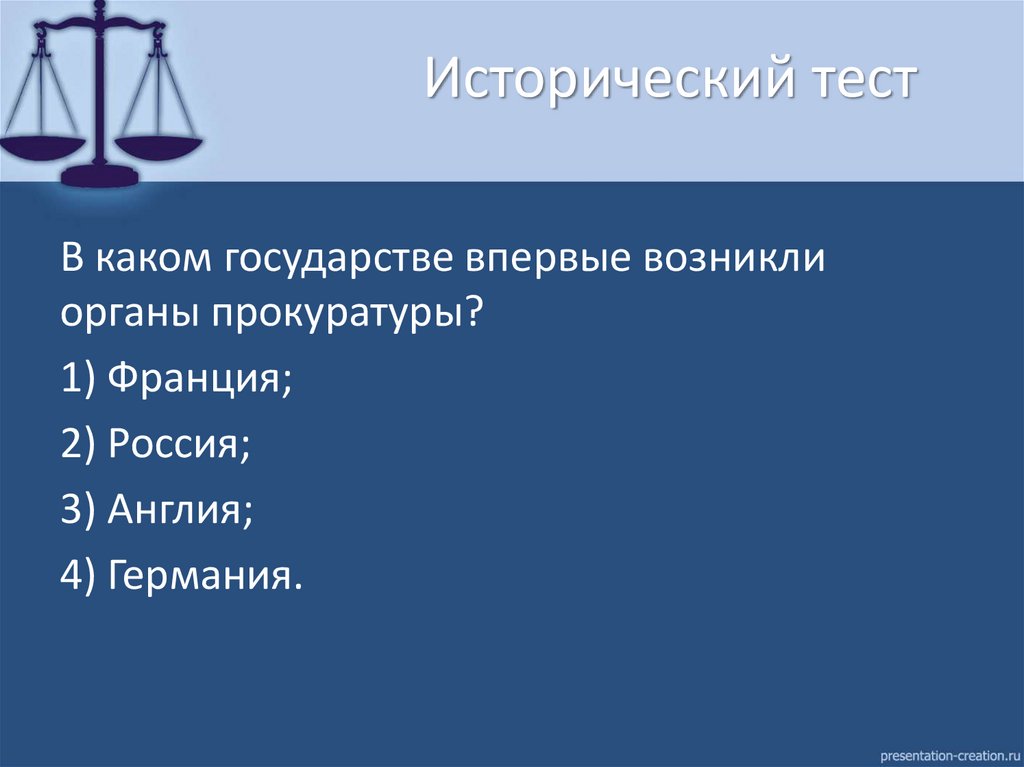 Исторический тест

В каком государстве впервые возникли органы прокуратуры?

1) Франция;

2) Россия;

3) Англия;

4) Германия.

presentation-creation.ru